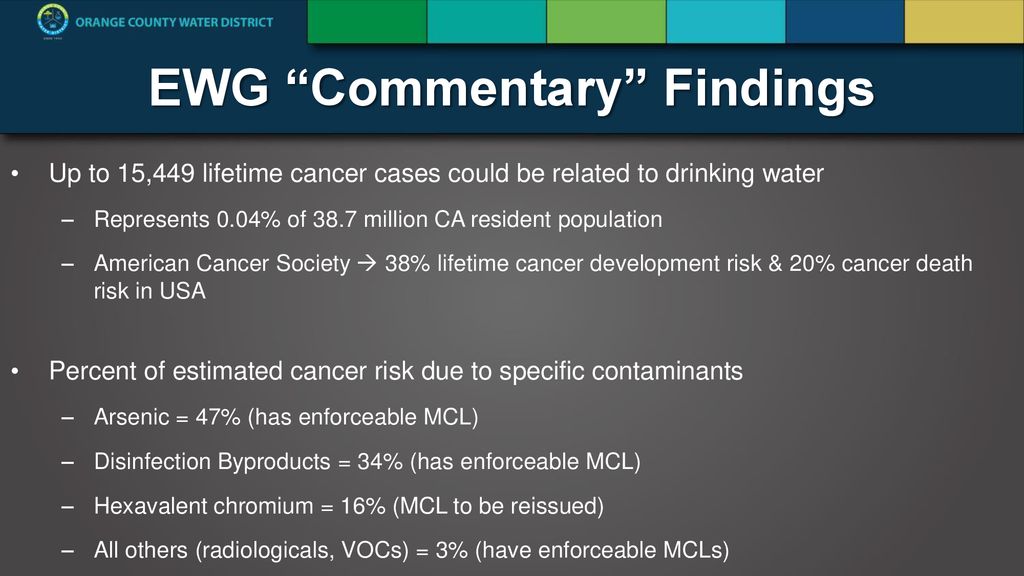 ORANGE COUNTY WATER DISTRICT

EWG “Commentary” Findings

• Up to 15,449 lifetime cancer cases could be related to drinking water
– Represents 0.04% of 38.7 million CA resident population
– American Cancer Society → 38% lifetime cancer development risk & 20% cancer death risk in USA

• Percent of estimated cancer risk due to specific contaminants
– Arsenic = 47% (has enforceable MCL)
– Disinfection Byproducts = 34% (has enforceable MCL)
– Hexavalent chromium = 16% (MCL to be reissued)
– All others (radiologicals, VOCs) = 3% (have enforceable MCLs)